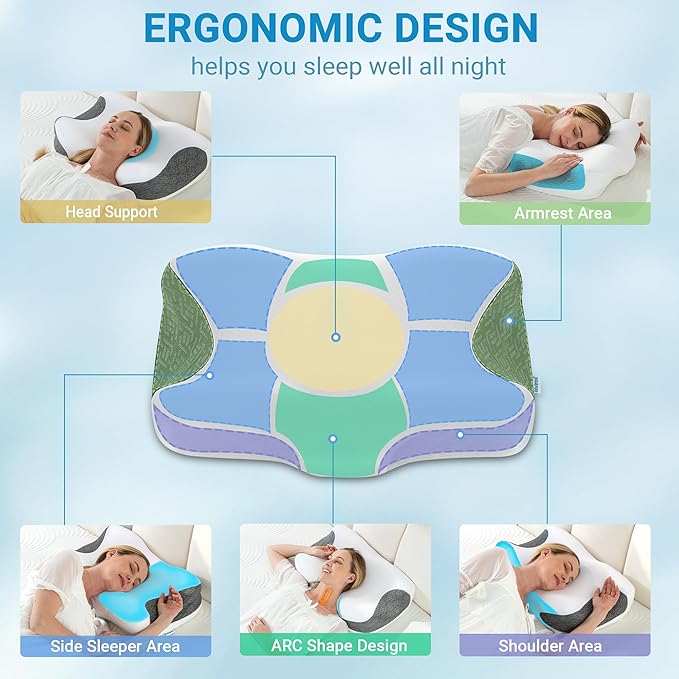 ERGONOMIC DESIGN
helps you sleep well all night

Head Support

Armrest Area

Side Sleeper Area

ARC Shape Design

Shoulder Area